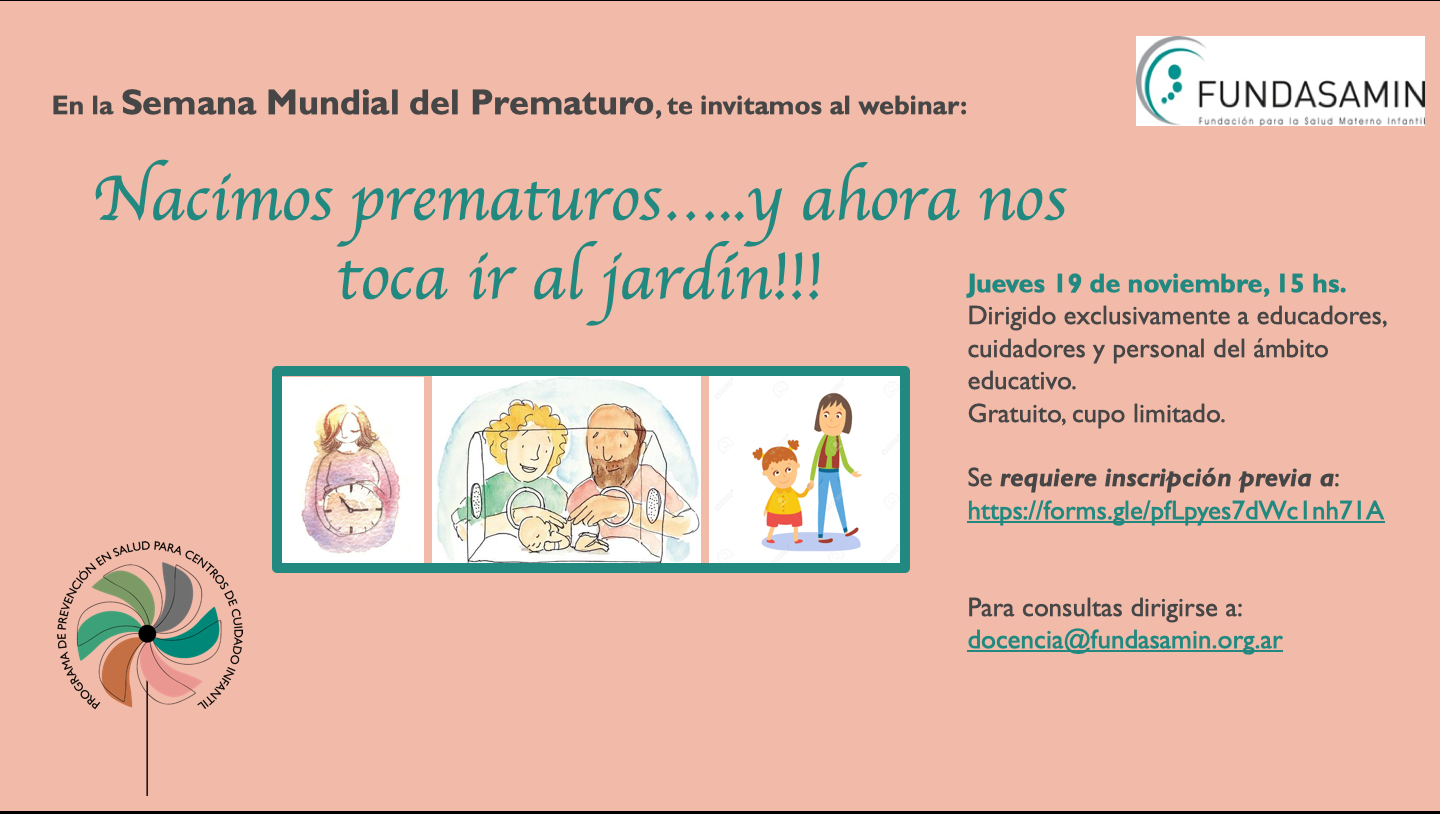 FUNDASAMIN
Fundación para la Salud Materno Infantil

En la Semana Mundial del Prematuro, te invitamos al webinar:

Nacimos prematuros.....y ahora nos toca ir al jardín!!!

Jueves 19 de noviembre, 15 hs.
Dirigido exclusivamente a educadores, cuidadores y personal del ámbito educativo.
Gratuito, cupo limitado.

Se requiere inscripción previa a:
https://forms.gle/pfLpyes7dWc1nh71A

Para consultas dirigirse a:
docencia@fundasamin.org.ar

PROGRAMA DE PREVENCIÓN EN SALUD PARA CENTROS DE CUIDADO INFANTIL